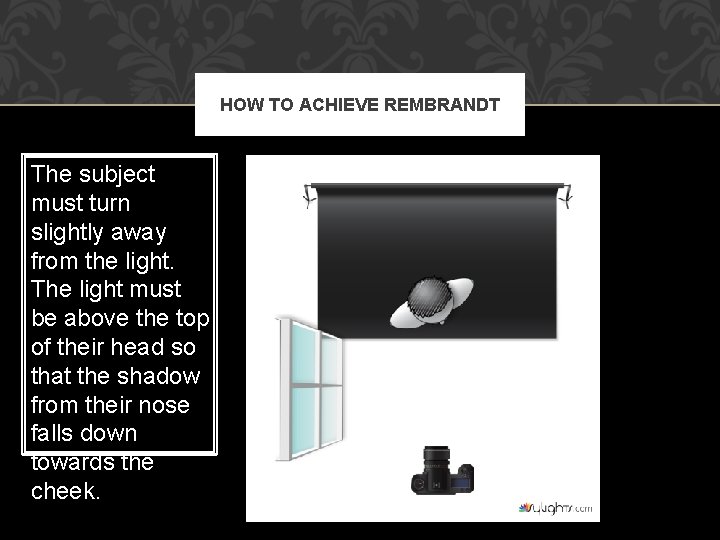 HOW TO ACHIEVE REMBRANDT

The subject must turn slightly away from the light. The light must be above the top of their head so that the shadow from their nose falls down towards the cheek.

sylights.com